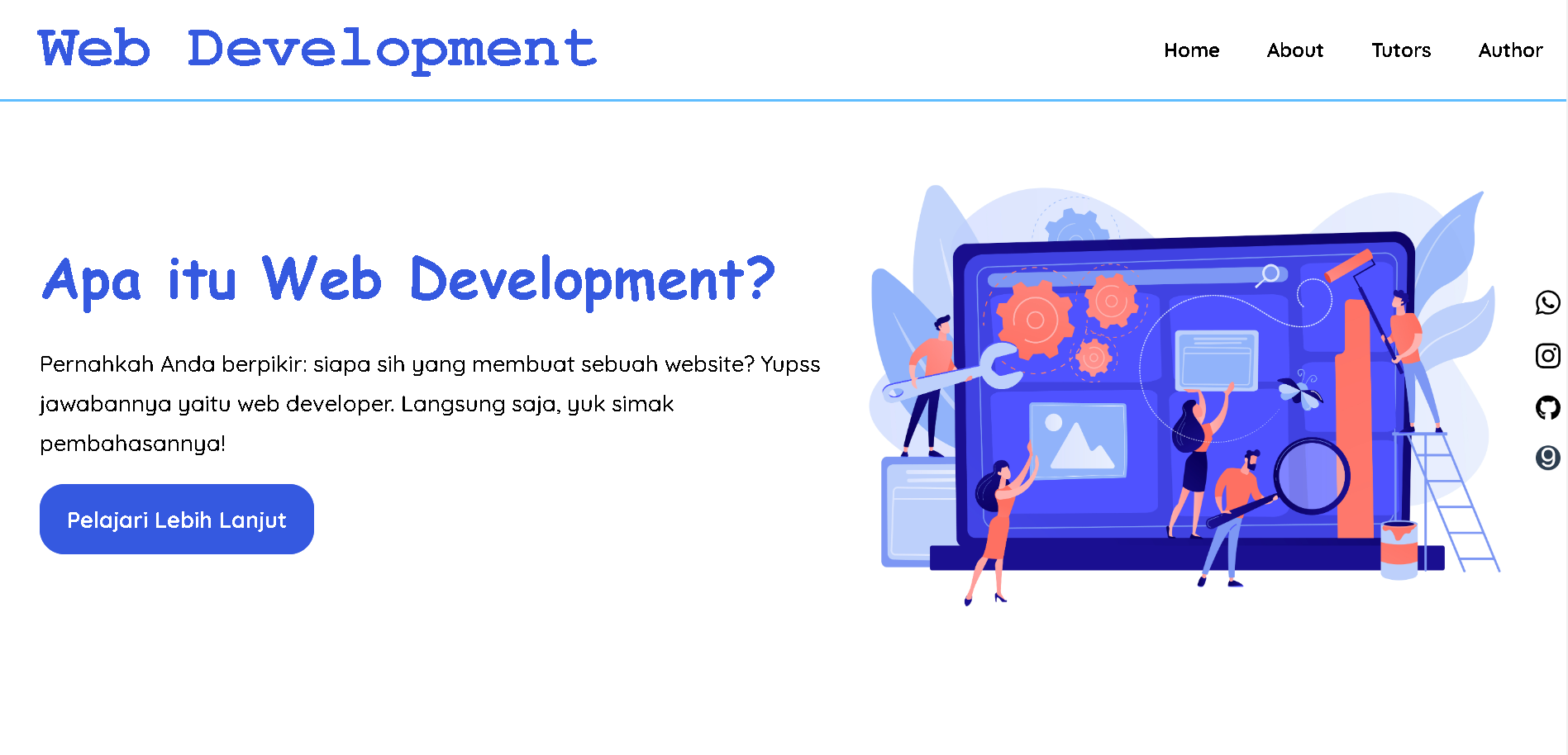 Web Development

Home About Tutors Author

Apa itu Web Development?

Pernahkah Anda berpikir: siapa sih yang membuat sebuah website? Yupss jawabannya yaitu web developer. Langsung saja, yuk simak pembahasannya!

Pelajari Lebih Lanjut